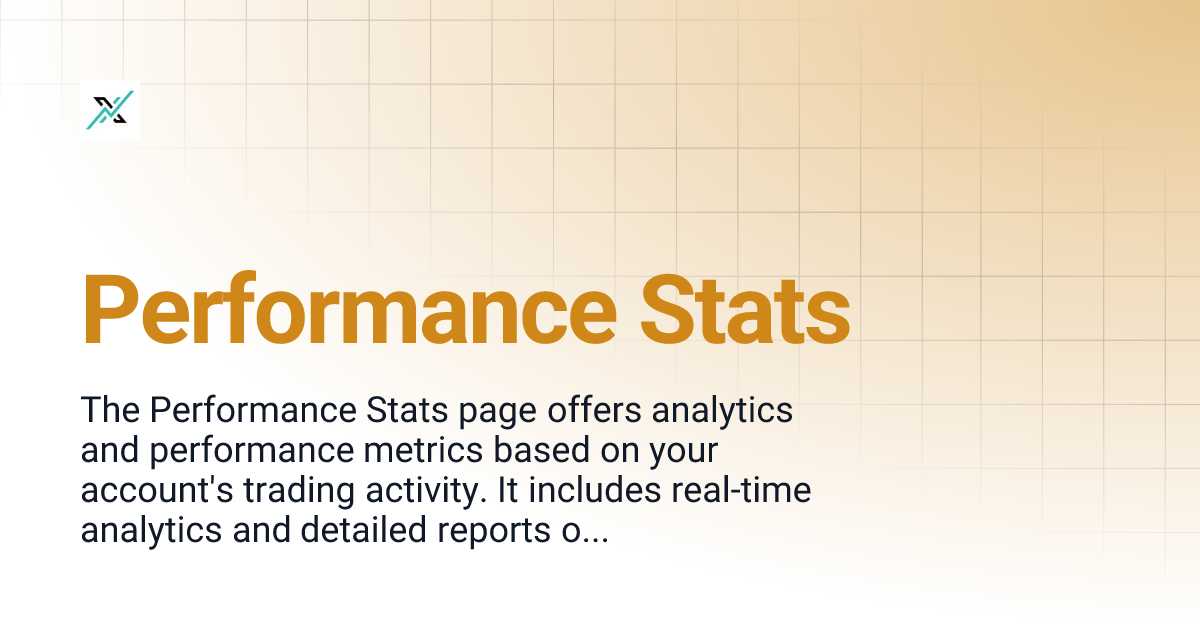 Performance Stats

The Performance Stats page offers analytics and performance metrics based on your account's trading activity. It includes real-time analytics and detailed reports o...